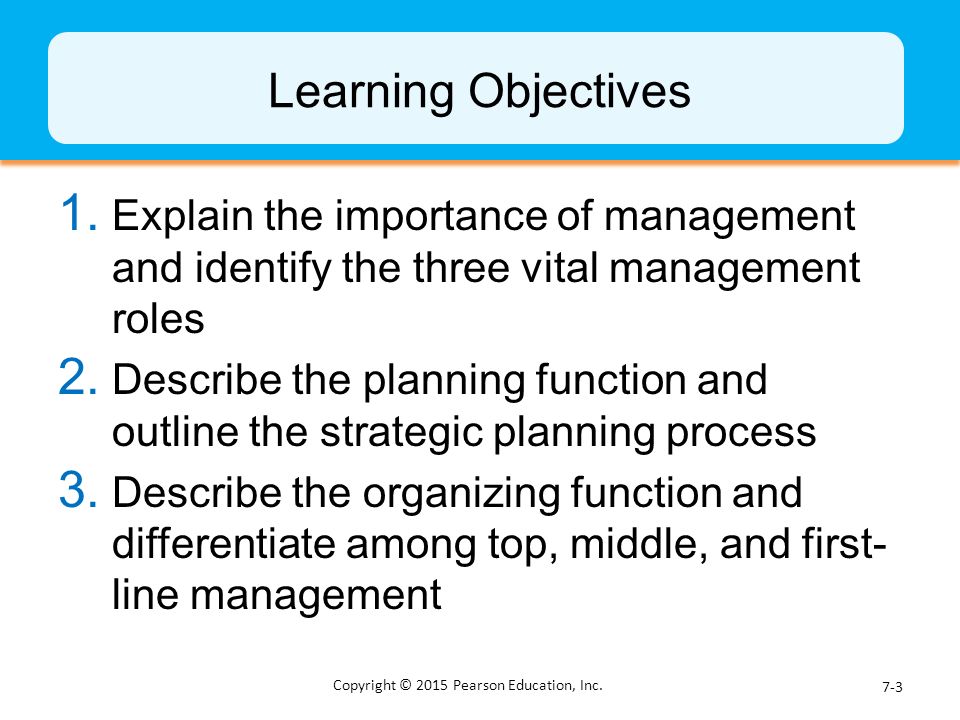 Learning Objectives

1. Explain the importance of management and identify the three vital management roles
2. Describe the planning function and outline the strategic planning process
3. Describe the organizing function and differentiate among top, middle, and first-line management

Copyright © 2015 Pearson Education, Inc.

7-3